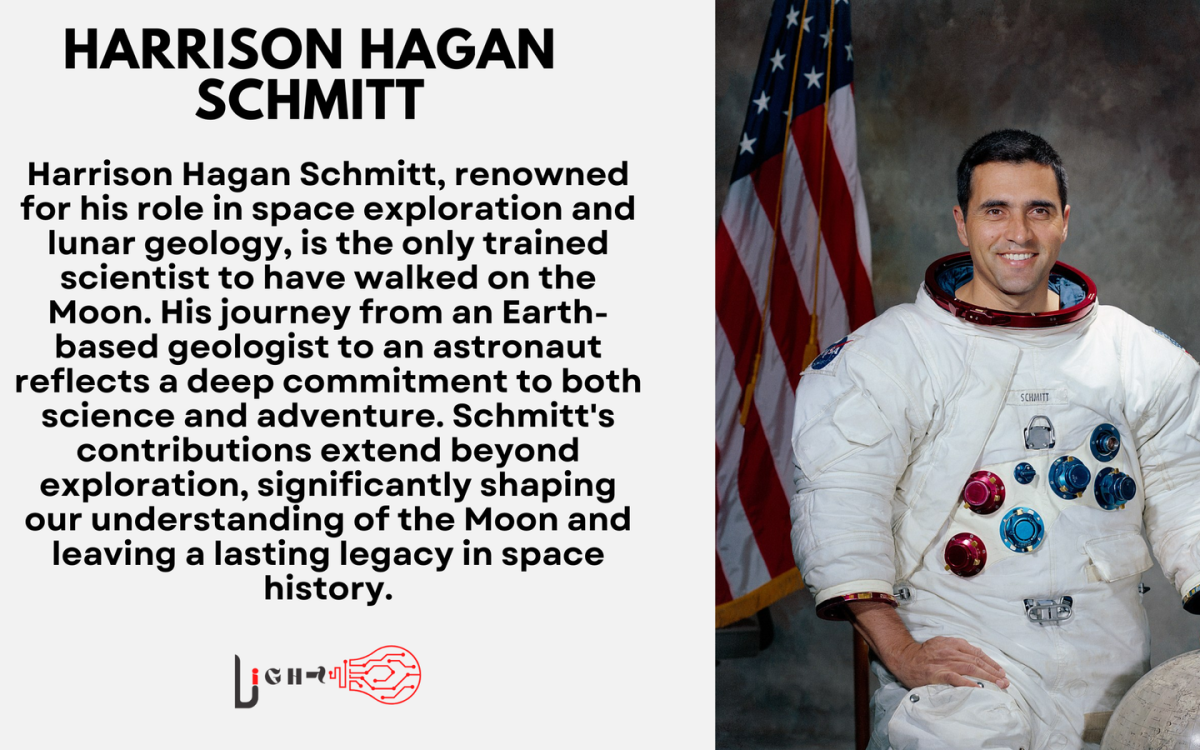 HARRISON HAGAN SCHMITT

Harrison Hagan Schmitt, renowned for his role in space exploration and lunar geology, is the only trained scientist to have walked on the Moon. His journey from an Earth-based geologist to an astronaut reflects a deep commitment to both science and adventure. Schmitt's contributions extend beyond exploration, significantly shaping our understanding of the Moon and leaving a lasting legacy in space history.

LIGHT

SCHMITT